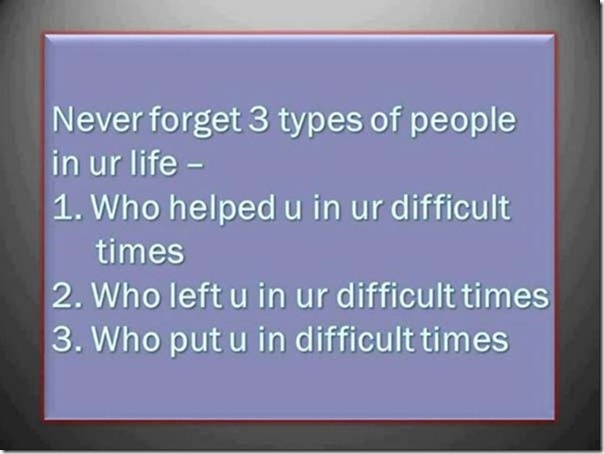 Never forget 3 types of people in ur life –
1. Who helped u in ur difficult times
2. Who left u in ur difficult times
3. Who put u in difficult times